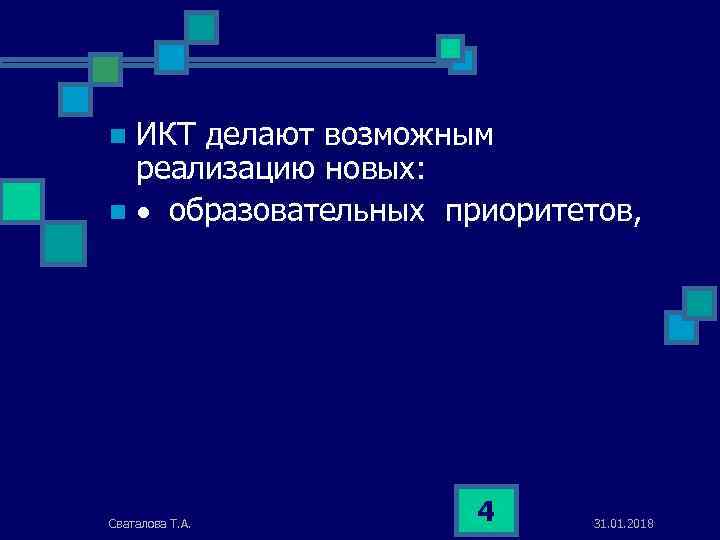 ИКТ делают возможным реализацию новых:

• образовательных приоритетов,

Сваталова Т.А.

4

31.01.2018